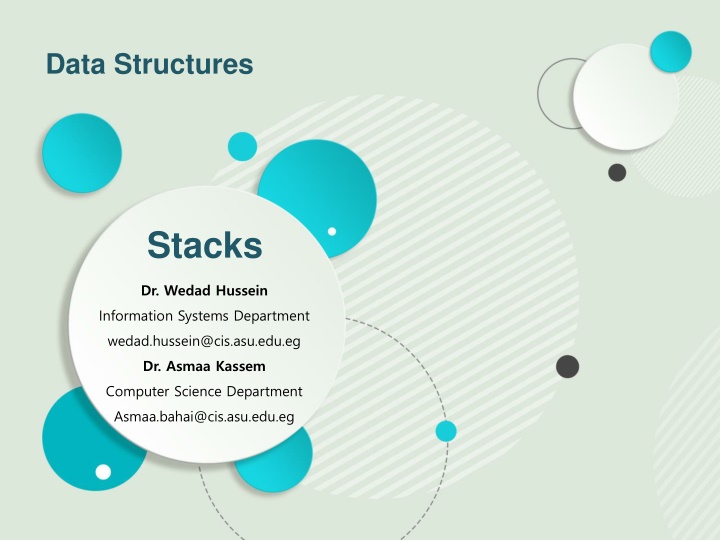 Data Structures

Stacks

Dr. Wedad Hussein

Information Systems Department

wedad.hussein@cis.asu.edu.eg

Dr. Asmaa Kassem

Computer Science Department

Asmaa.bahai@cis.asu.edu.eg